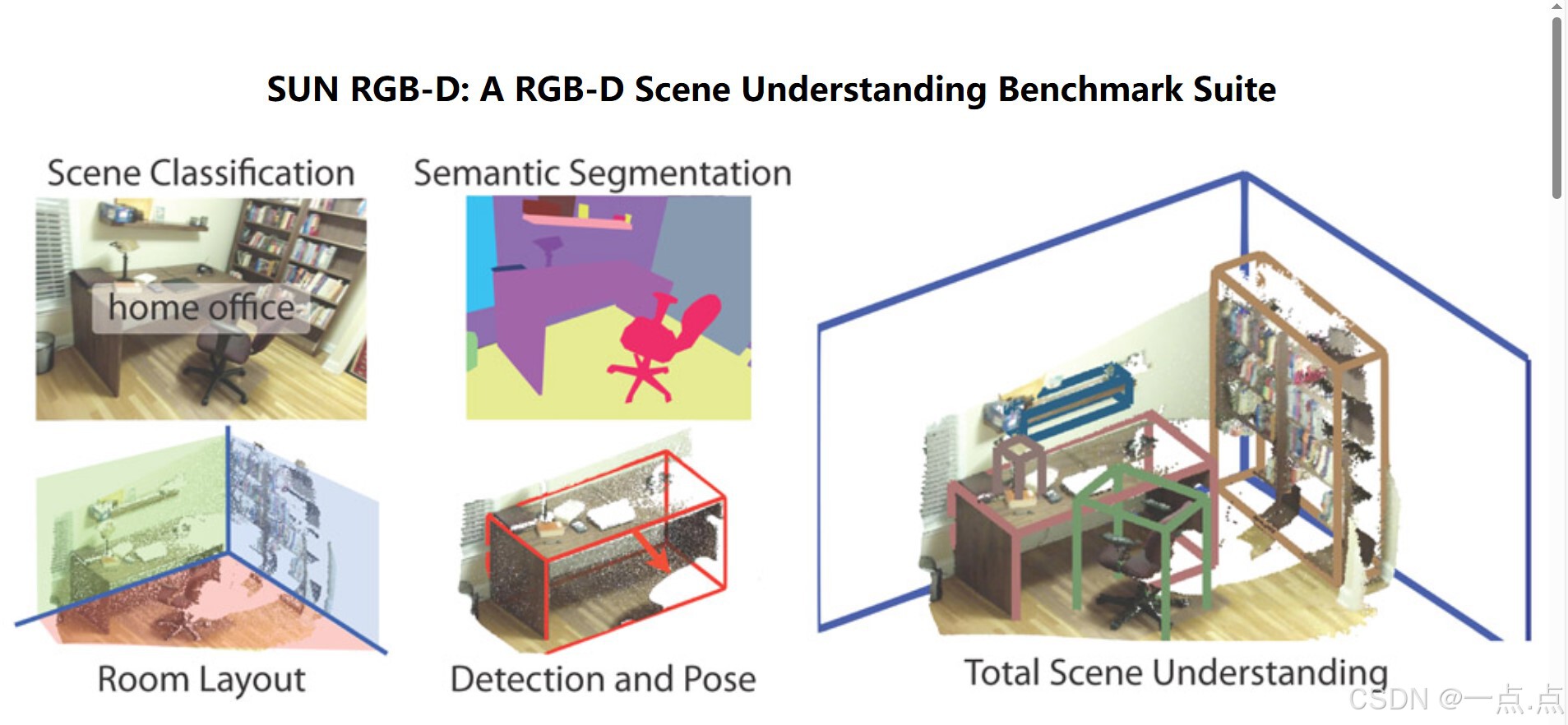 SUN RGB-D: A RGB-D Scene Understanding Benchmark Suite

Scene Classification

home office

Semantic Segmentation

Room Layout

Detection and Pose

Total Scene Understanding

CSDN @一点.点